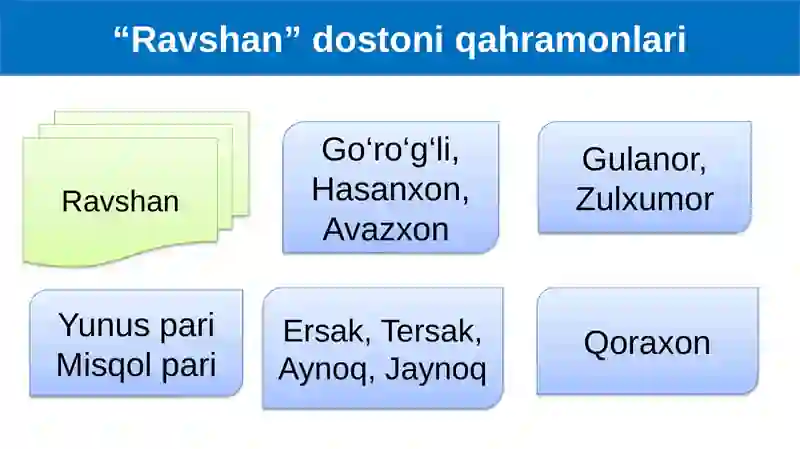 “Ravshan” dostoni qahramonlari

Ravshan

Go‘ro‘g‘li, Hasanxon, Avazxon

Gulanor, Zulxumor

Yunus pari
Misqol pari

Ersak, Tersak, Aynoq, Jaynoq

Qoraxon